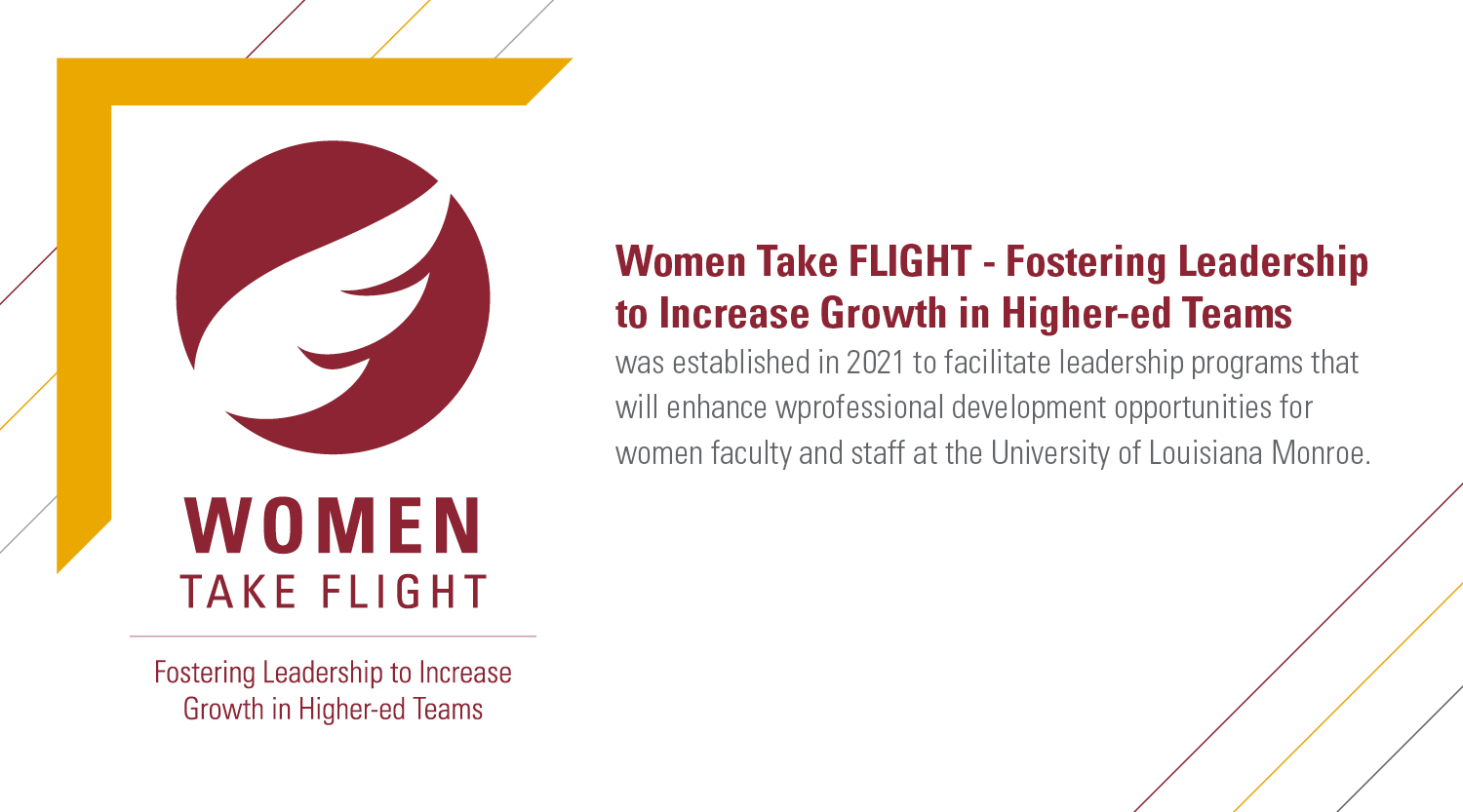 WOMEN
TAKE FLIGHT

Fostering Leadership to Increase Growth in Higher-ed Teams

Women Take FLIGHT - Fostering Leadership to Increase Growth in Higher-ed Teams
was established in 2021 to facilitate leadership programs that will enhance wprofessional development opportunities for women faculty and staff at the University of Louisiana Monroe.